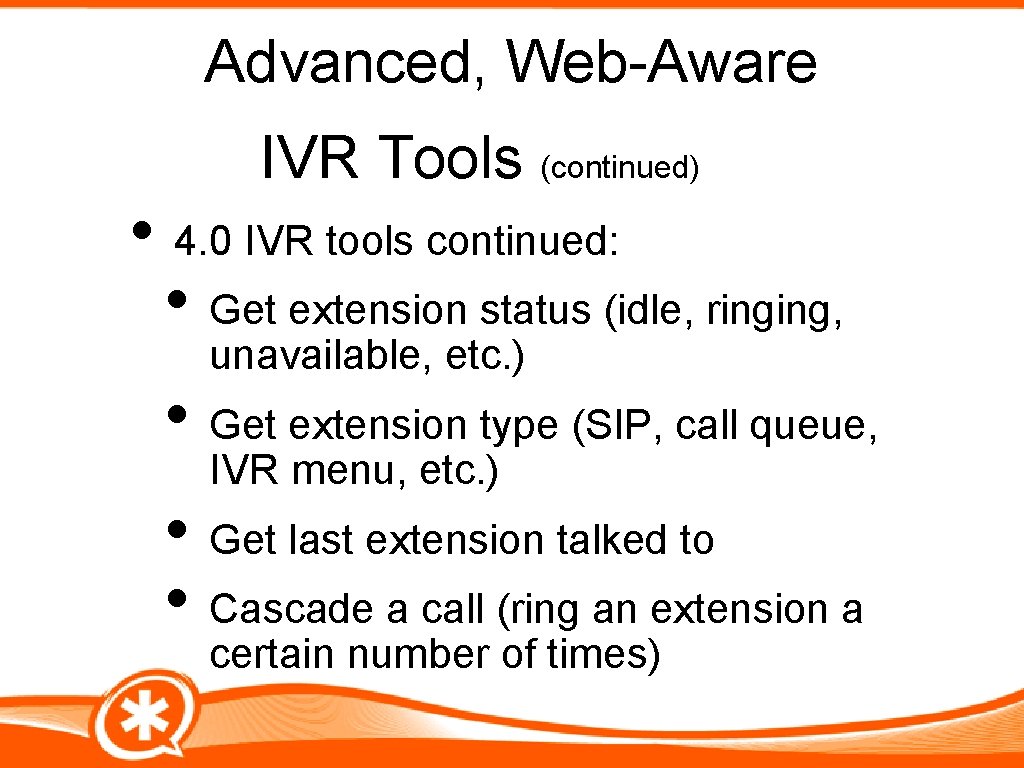 Advanced, Web-Aware IVR Tools (continued)

• 4.0 IVR tools continued:
  • Get extension status (idle, ringing, unavailable, etc.)
  • Get extension type (SIP, call queue, IVR menu, etc.)
  • Get last extension talked to
  • Cascade a call (ring an extension a certain number of times)